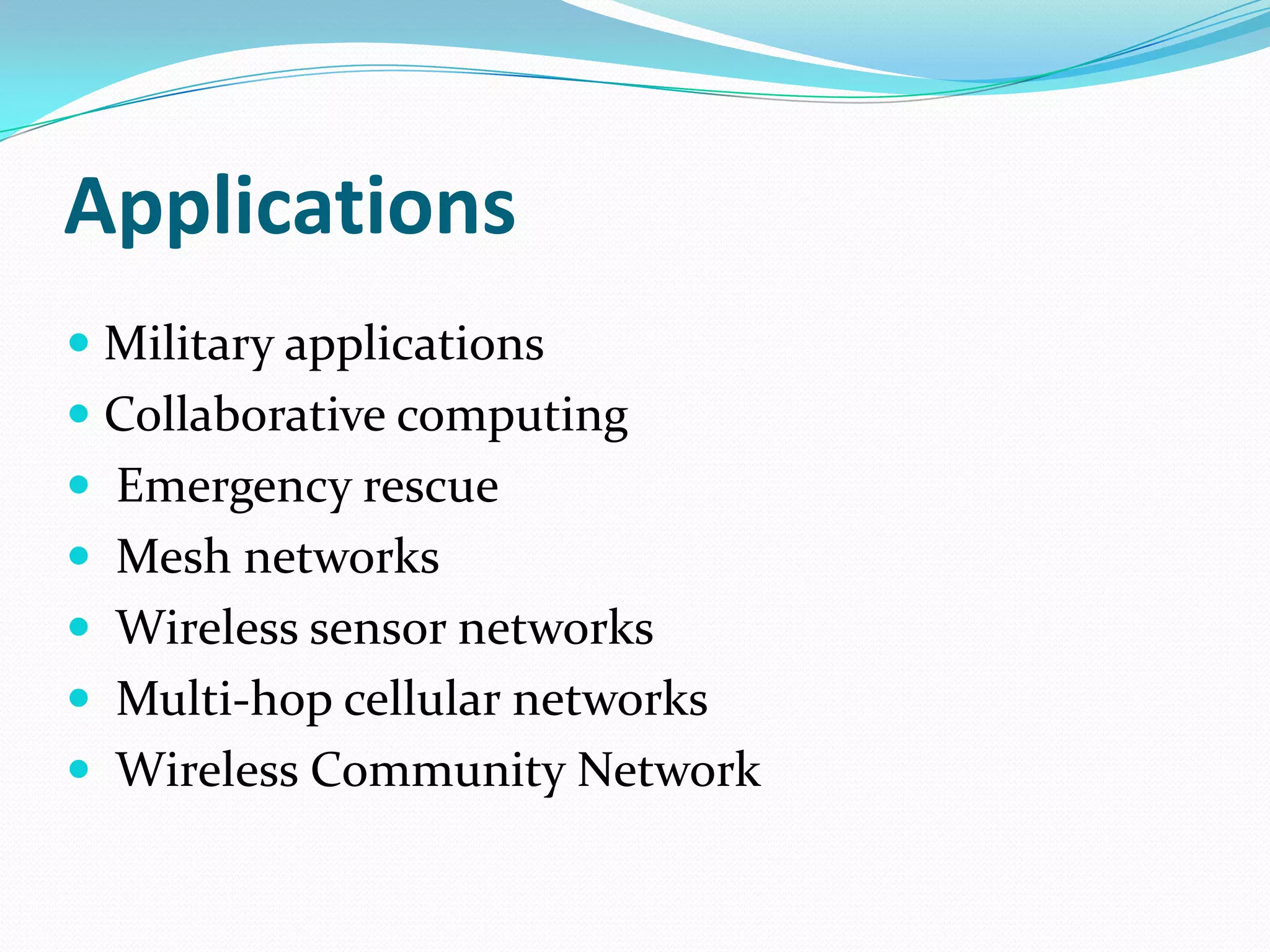 Applications

- Military applications
- Collaborative computing
- Emergency rescue
- Mesh networks
- Wireless sensor networks
- Multi-hop cellular networks
- Wireless Community Network